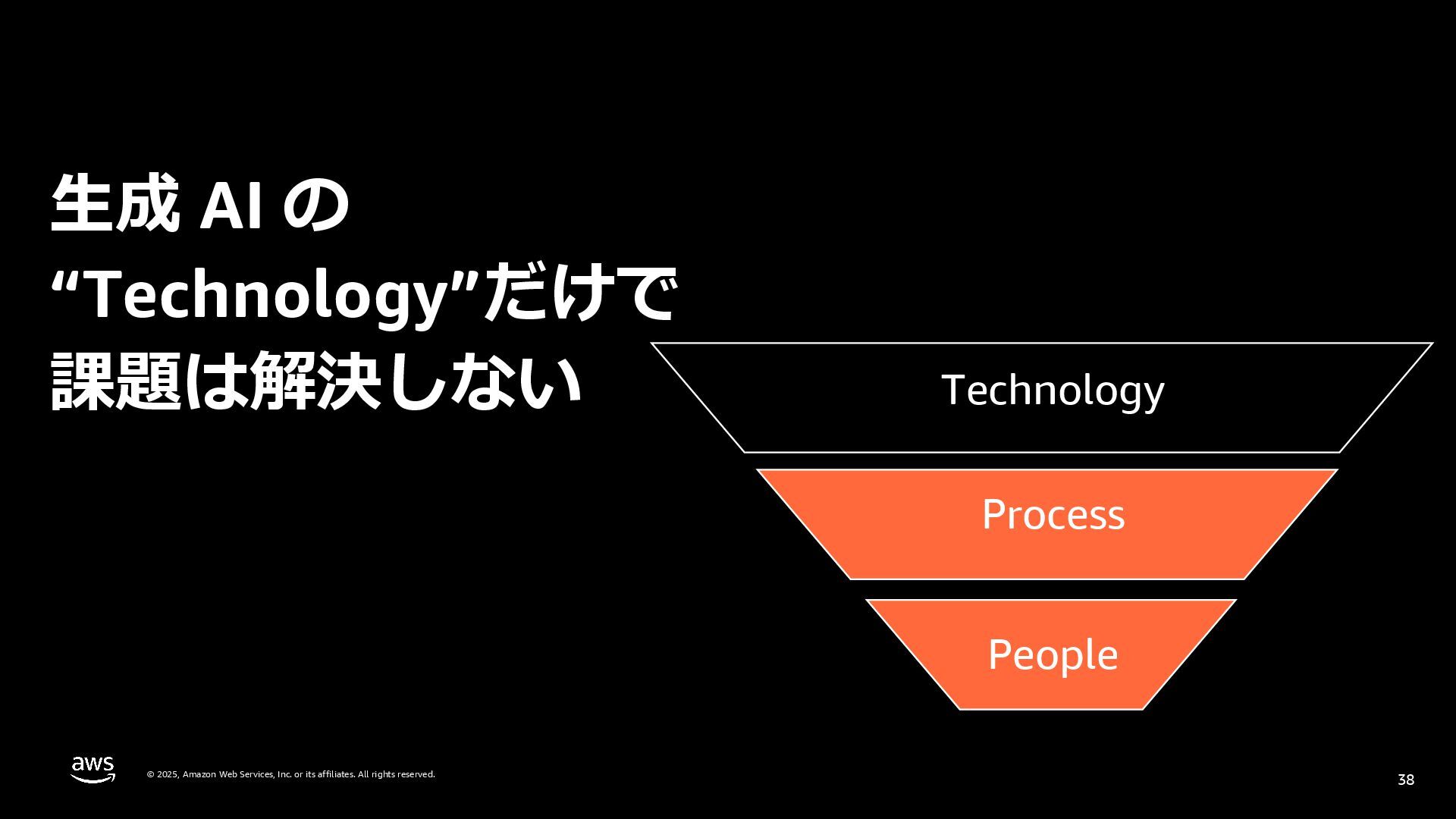 生成 AI の
“Technology”だけで
課題は解決しない

Technology

Process

People

aws

© 2025, Amazon Web Services, Inc. or its affiliates. All rights reserved.

38